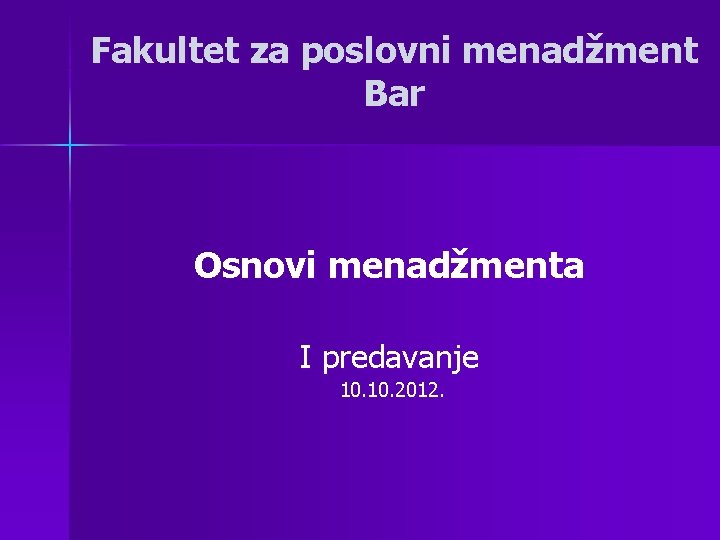 Fakultet za poslovni menadžment Bar

Osnovi menadžmenta

I predavanje
10.10.2012.